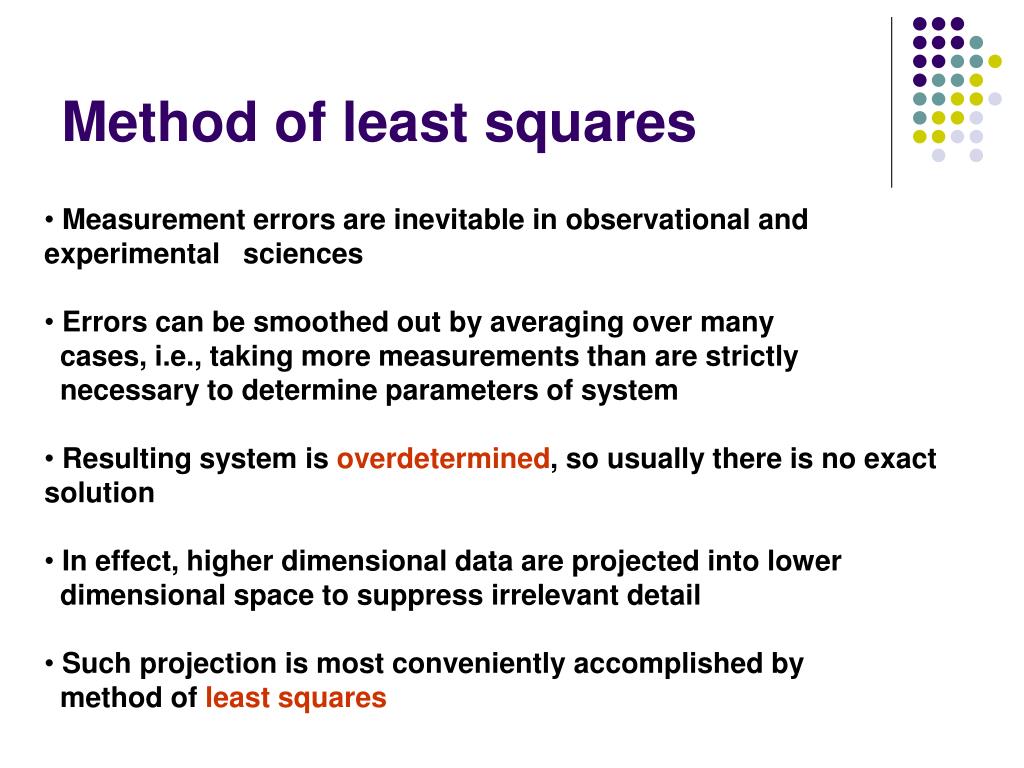 Method of least squares

• Measurement errors are inevitable in observational and experimental sciences

• Errors can be smoothed out by averaging over many cases, i.e., taking more measurements than are strictly necessary to determine parameters of system

• Resulting system is overdetermined, so usually there is no exact solution

• In effect, higher dimensional data are projected into lower dimensional space to suppress irrelevant detail

• Such projection is most conveniently accomplished by method of least squares